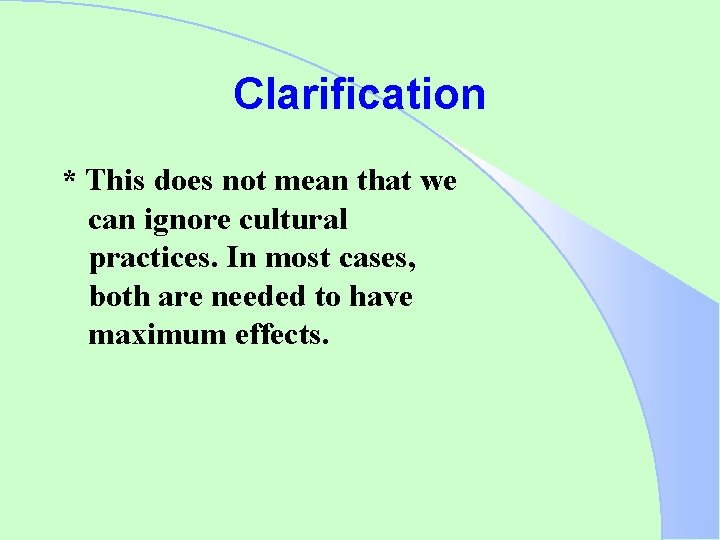 Clarification

* This does not mean that we can ignore cultural practices. In most cases, both are needed to have maximum effects.